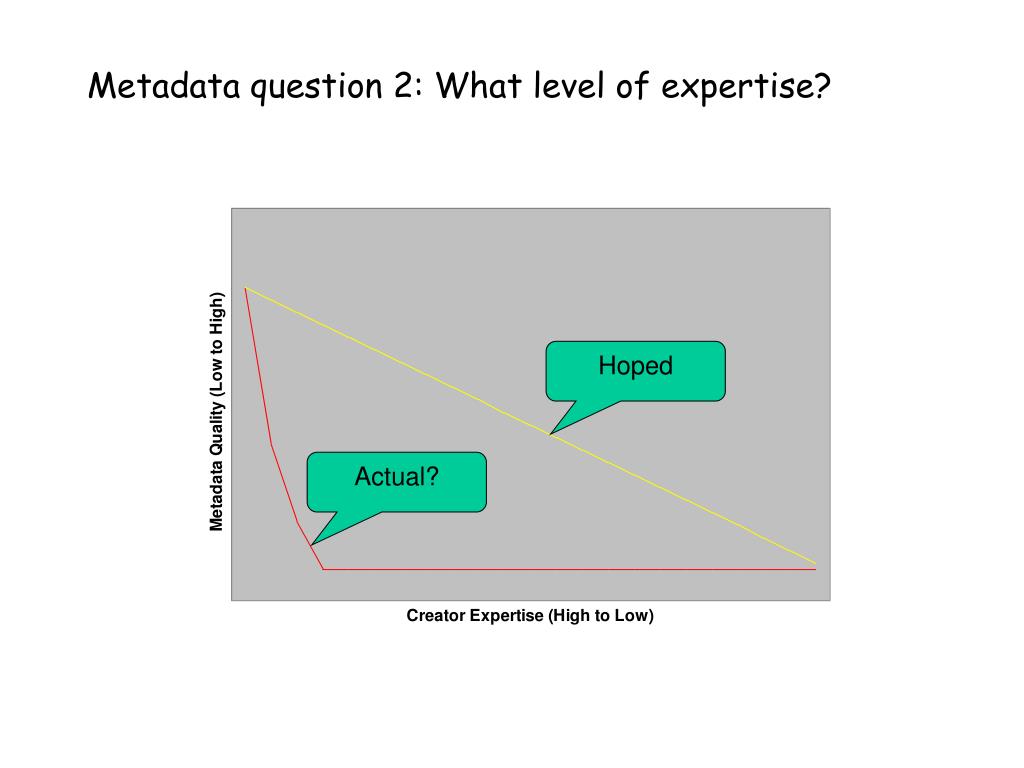 Metadata question 2: What level of expertise?

Metadata Quality (Low to High)

Hoped

Actual?

Creator Expertise (High to Low)